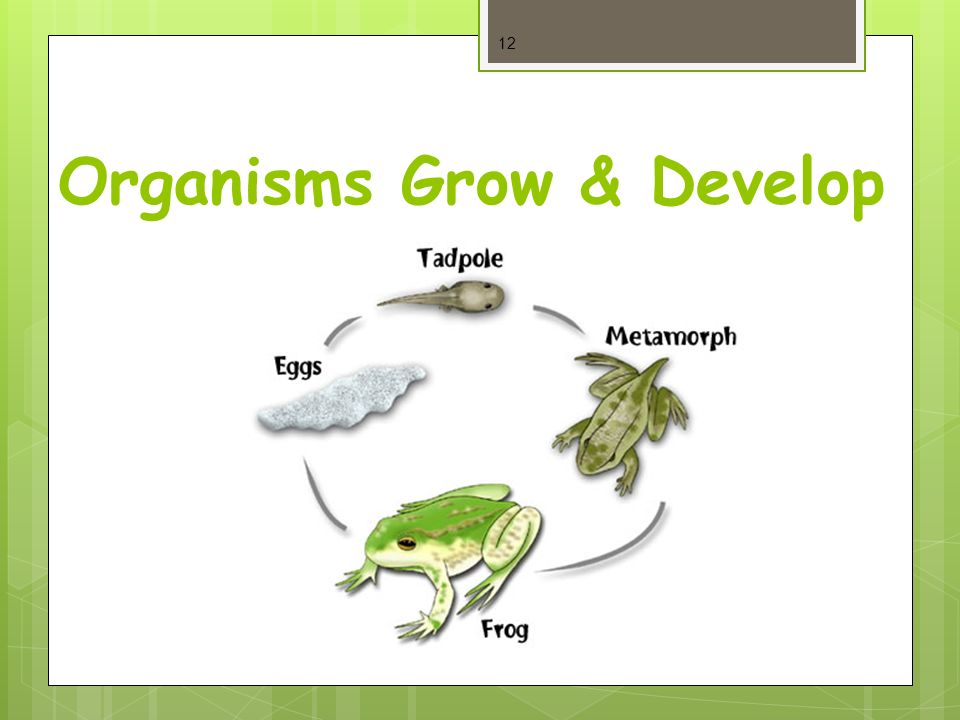 12

Organisms Grow & Develop

Tadpole

Metamorph

Eggs

Frog